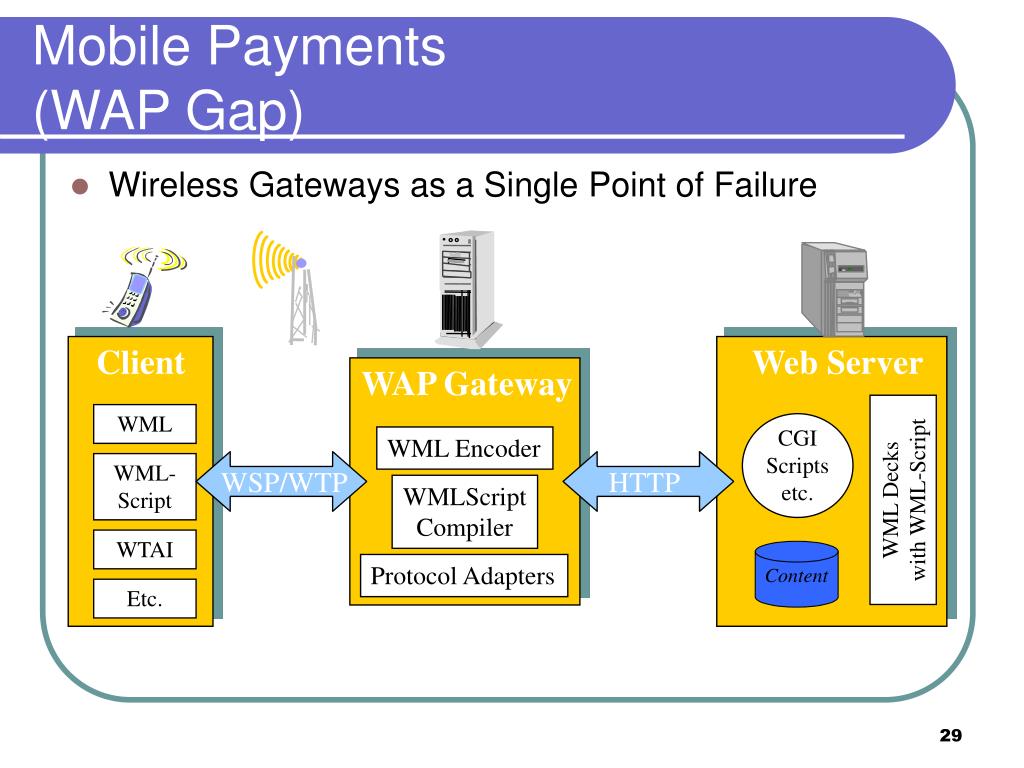 Mobile Payments
(WAP Gap)

Wireless Gateways as a Single Point of Failure

Client

WML

WML-Script

WTAI

Etc.

WSP/WTP

WAP Gateway

WML Encoder

WMLScript Compiler

Protocol Adapters

HTTP

Web Server

CGI Scripts etc.

Content

WML Decks with WML-Script

29